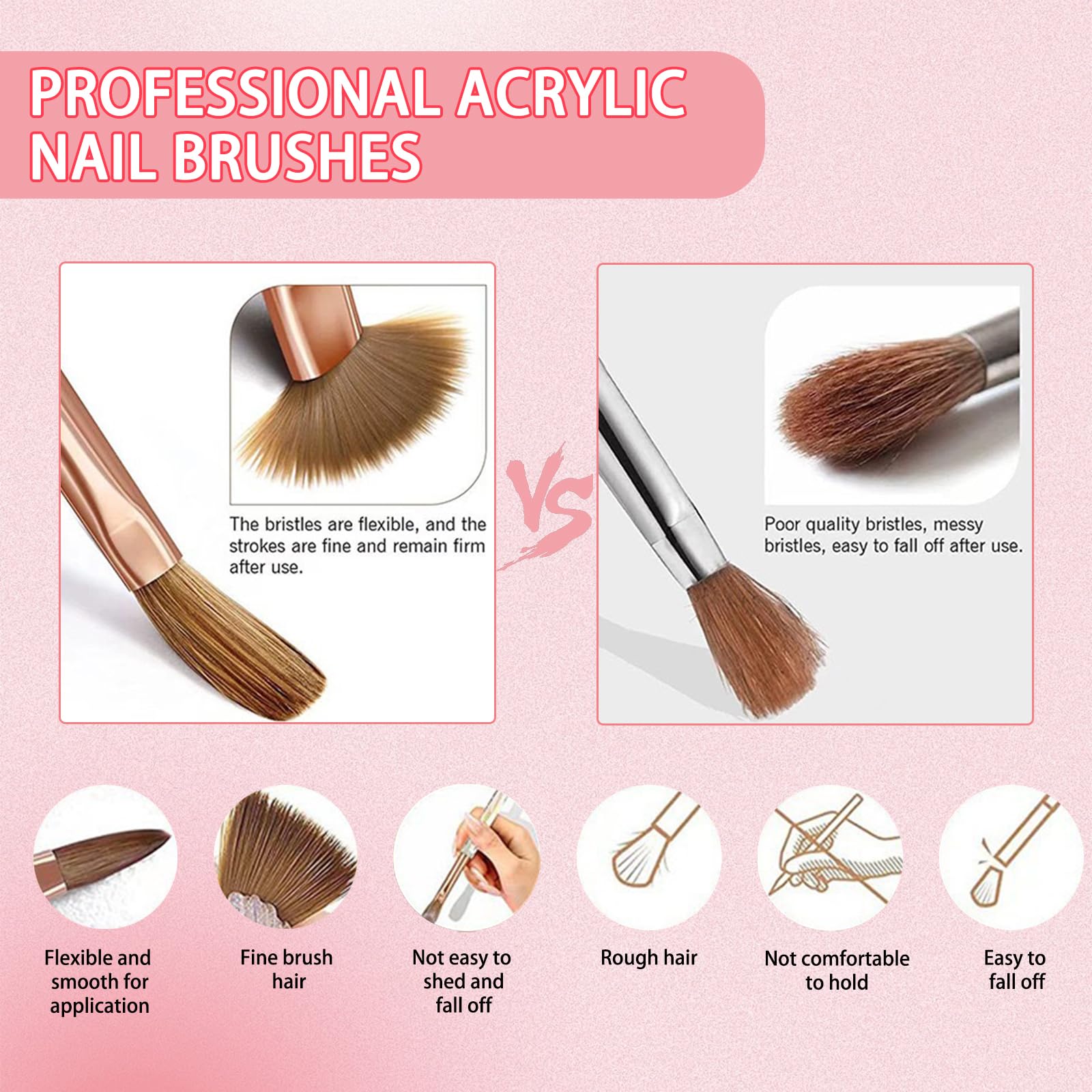 PROFESSIONAL ACRYLIC NAIL BRUSHES

The bristles are flexible, and the strokes are fine and remain firm after use.

VS

Poor quality bristles, messy bristles, easy to fall off after use.

Flexible and smooth for application

Fine brush hair

Not easy to shed and fall off

Rough hair

Not comfortable to hold

Easy to fall off